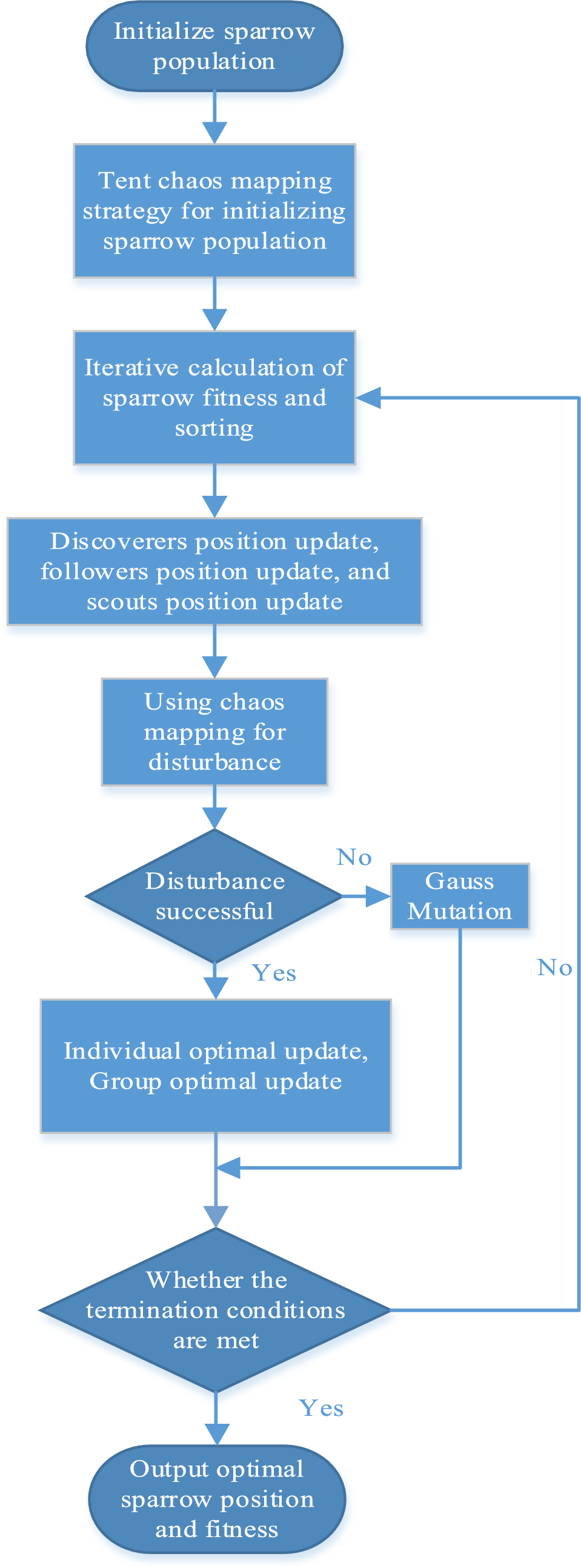 Initialize sparrow population

Tent chaos mapping strategy for initializing sparrow population

Iterative calculation of sparrow fitness and sorting

Discoverers position update, followers position update, and scouts position update

Using chaos mapping for disturbance

Disturbance successful

No

Gauss Mutation

Yes

No

Individual optimal update, Group optimal update

Whether the termination conditions are met

Yes

Output optimal sparrow position and fitness